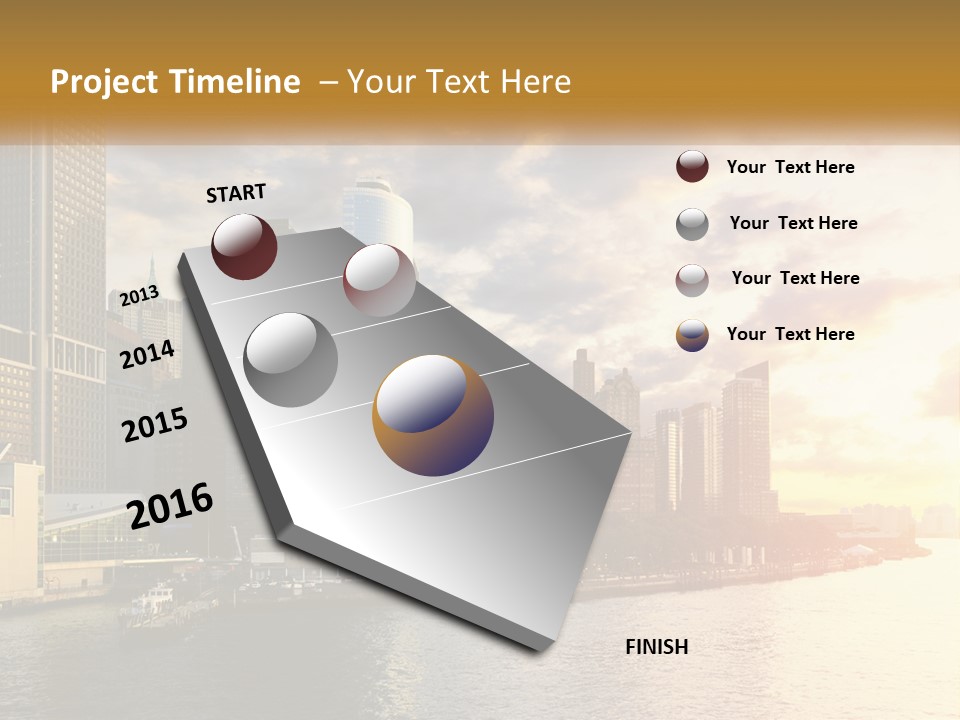 Project Timeline – Your Text Here

START

2013

2014

2015

2016

FINISH

Your Text Here

Your Text Here

Your Text Here

Your Text Here